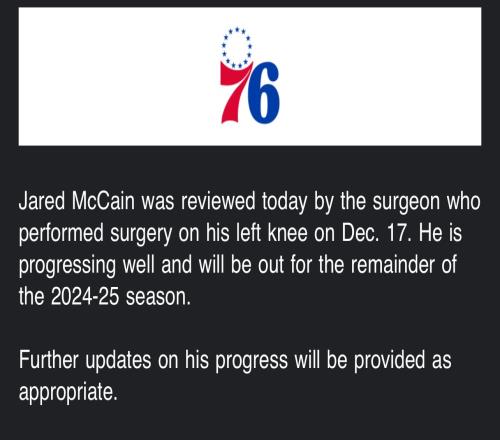 76

Jared McCain was reviewed today by the surgeon who performed surgery on his left knee on Dec. 17. He is progressing well and will be out for the remainder of the 2024-25 season.

Further updates on his progress will be provided as appropriate.